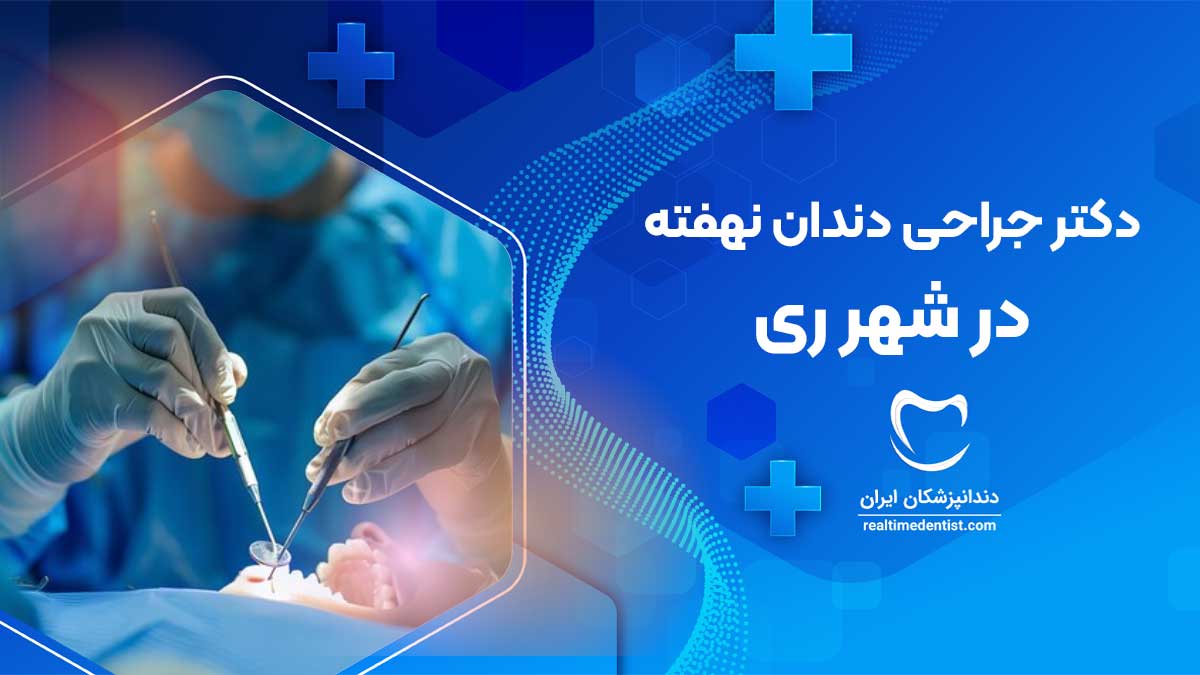 دکتر جراحی دندان نهفته
در شهر ری

دندانپزشکان ایران
realtimedentist.com